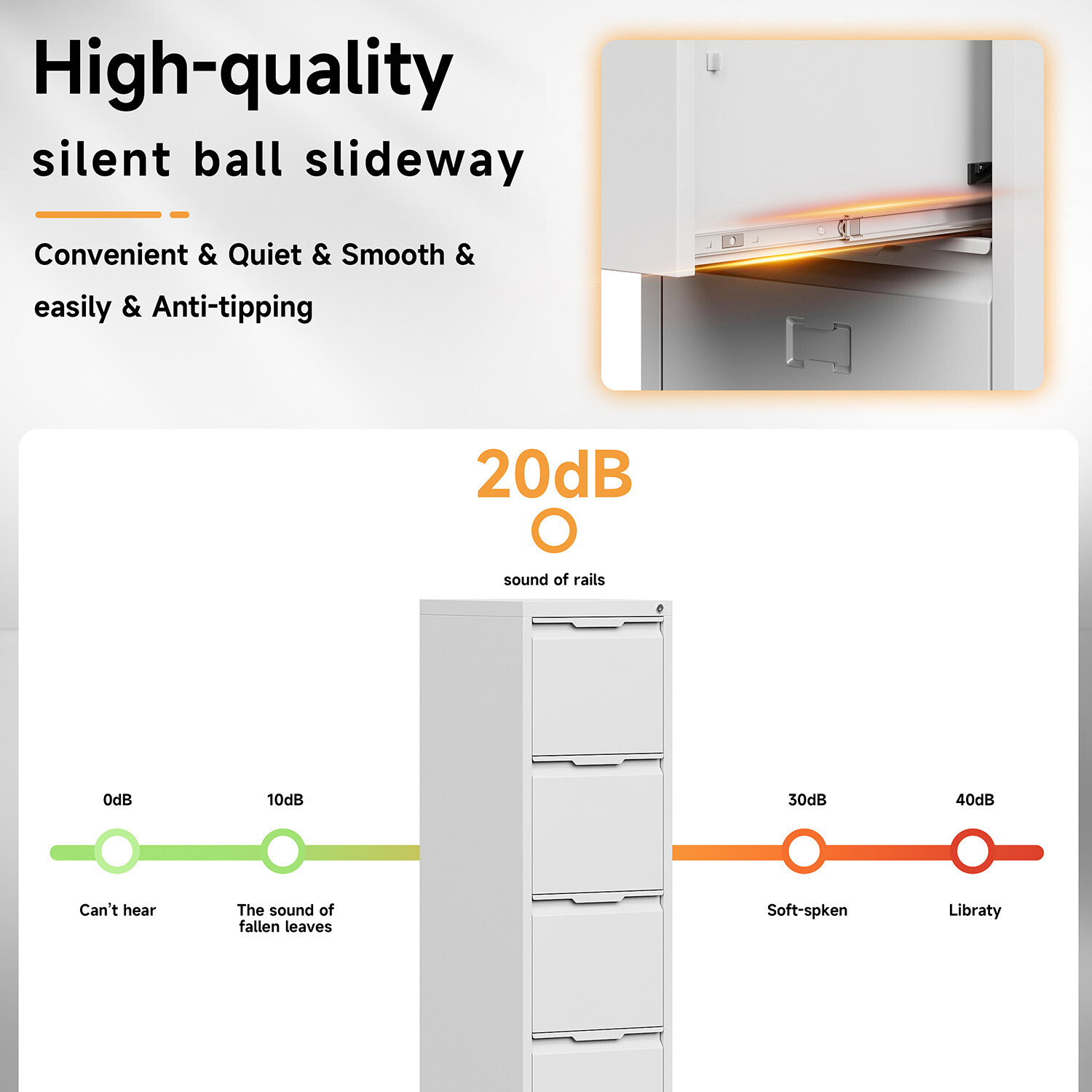 High-quality

silent ball slideway

Convenient & Quiet & Smooth & easily & Anti-tipping

20dB

sound of rails

0dB

Can't hear

10dB

The sound of fallen leaves

30dB

Soft-spken

40dB

Libraty